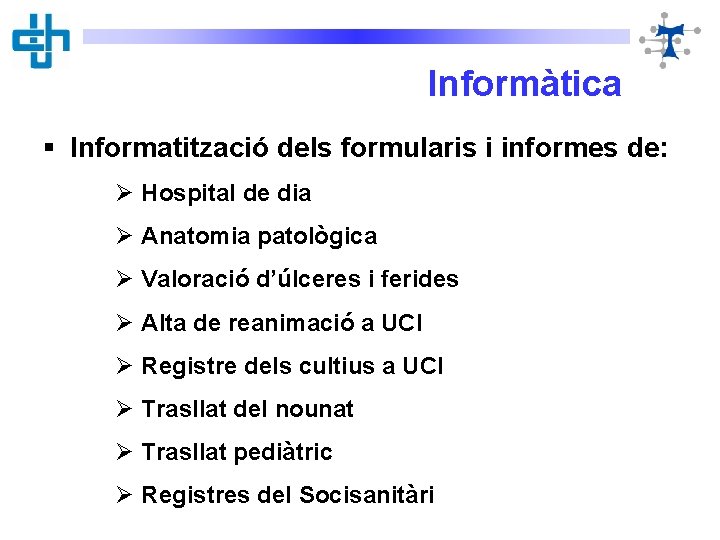 Informàtica

▪ Informatització dels formularis i informes de:

➢ Hospital de dia

➢ Anatomia patològica

➢ Valoració d'úlceres i ferides

➢ Alta de reanimació a UCI

➢ Registre dels cultius a UCI

➢ Trasllat del nounat

➢ Trasllat pediàtric

➢ Registres del Socisanitàri